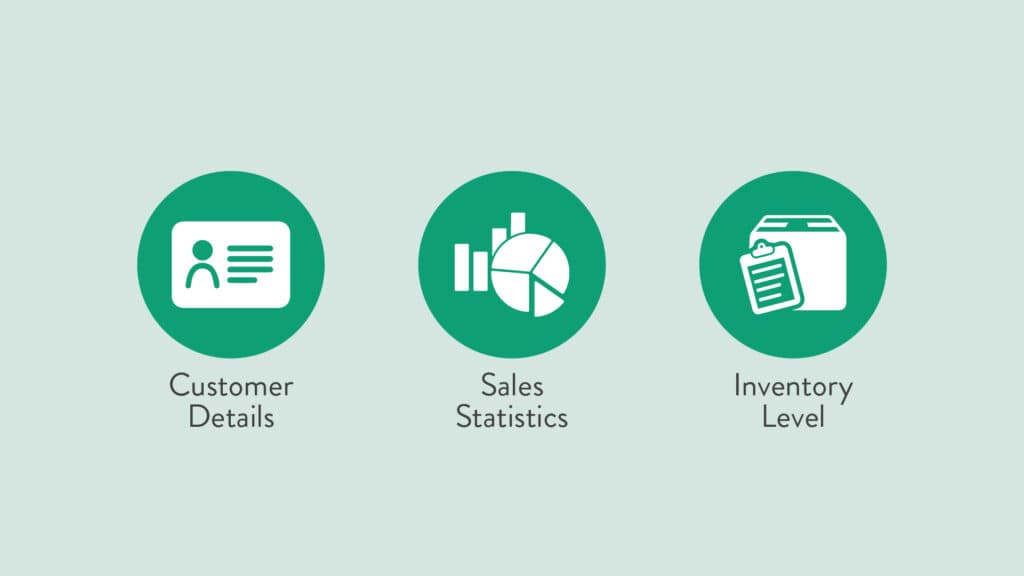 Customer Details

Sales Statistics

Inventory Level